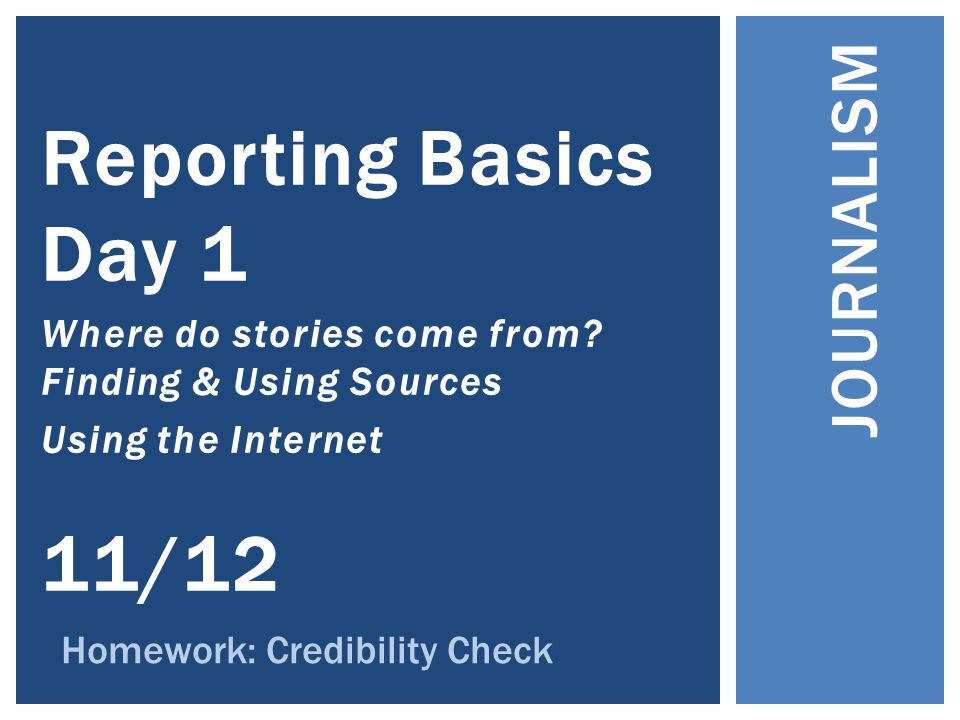 Reporting Basics Day 1

Where do stories come from?
Finding & Using Sources
Using the Internet

11/12

Homework: Credibility Check

JOURNALISM